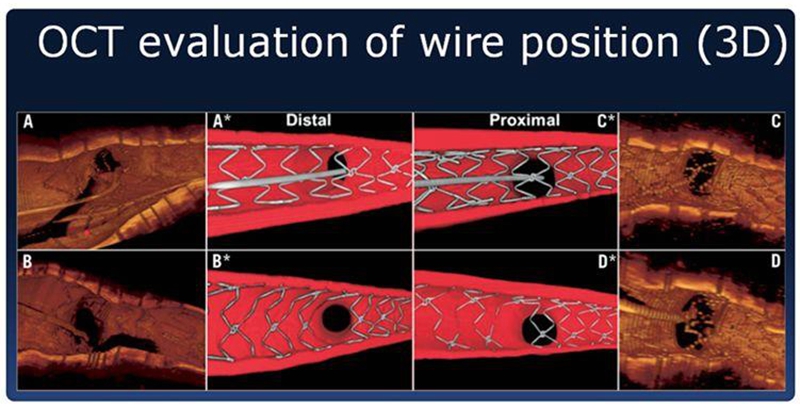 OCT evaluation of wire position (3D)

A

A*

Distal

Proximal

C*

C

B

B*

D*

D